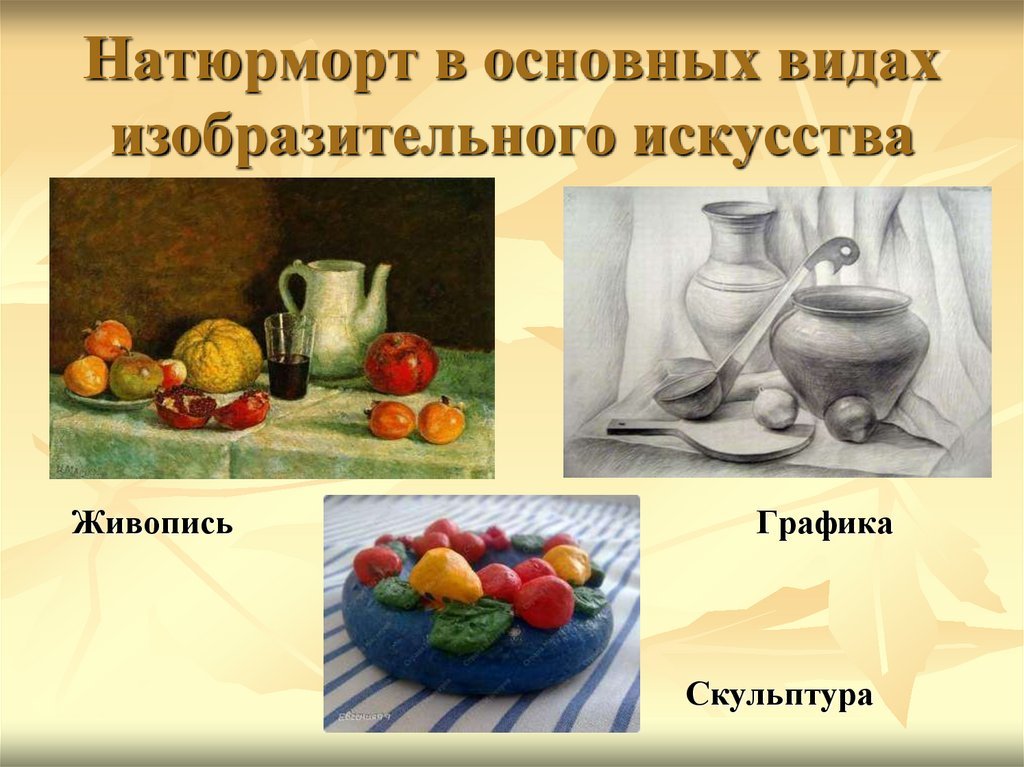 Натюрморт в основных видах изобразительного искусства

Живопись

Графика

Скульптура